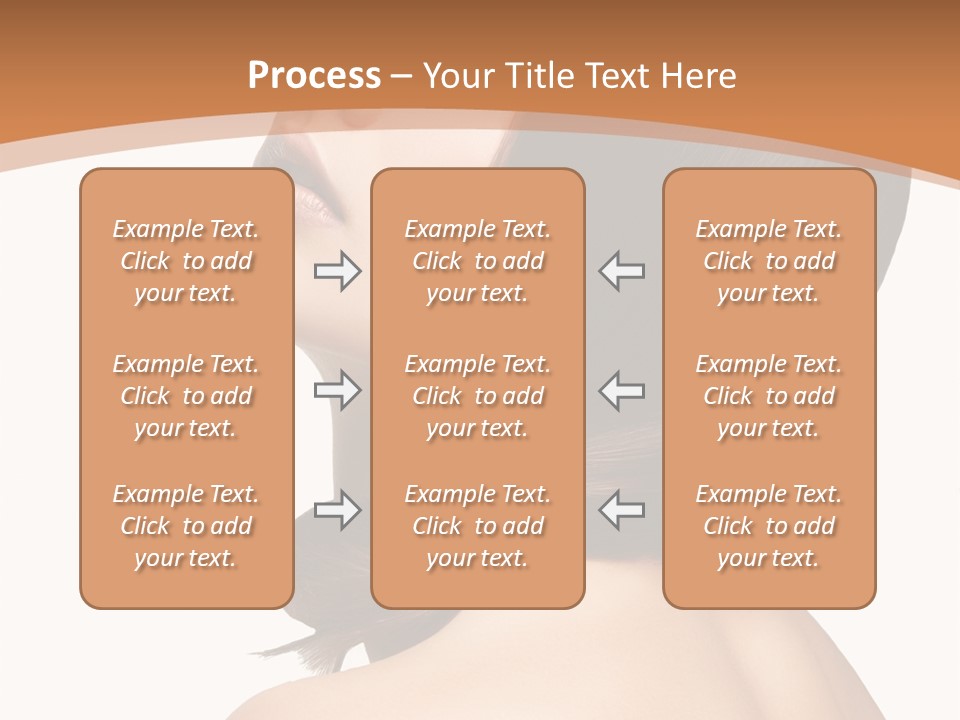 Process – Your Title Text Here

Example Text. Click to add your text.

Example Text. Click to add your text.

Example Text. Click to add your text.

Example Text. Click to add your text.

Example Text. Click to add your text.

Example Text. Click to add your text.

Example Text. Click to add your text.

Example Text. Click to add your text.

Example Text. Click to add your text.